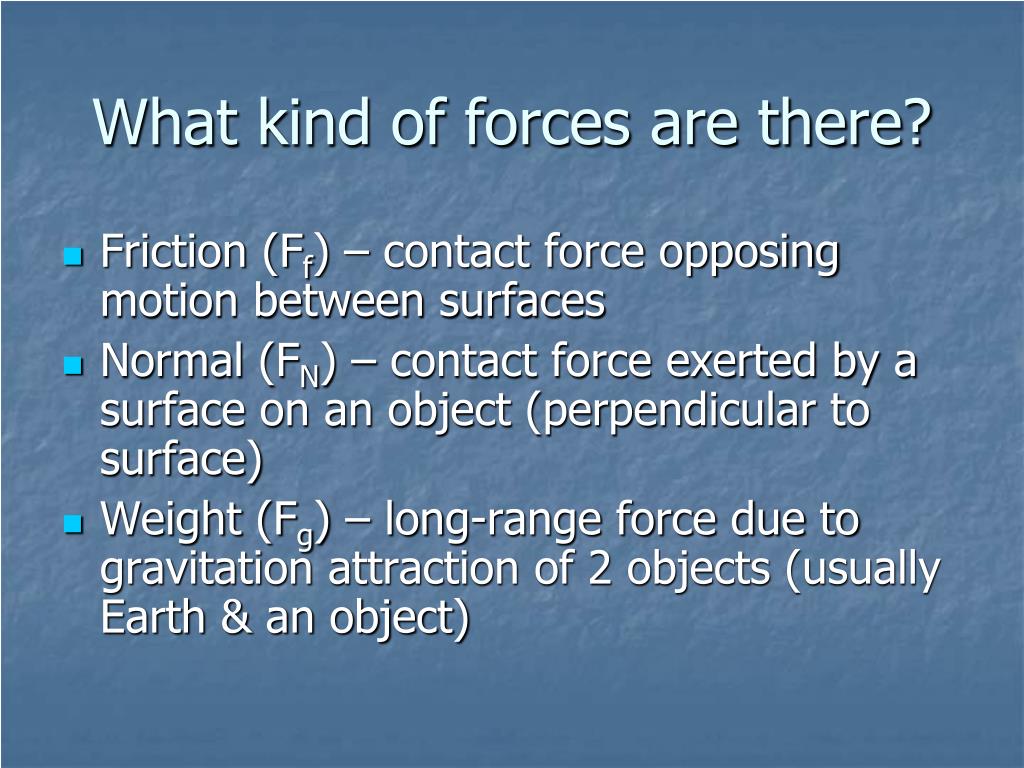 What kind of forces are there?

- Friction ($F_f$) – contact force opposing motion between surfaces
- Normal ($F_N$) – contact force exerted by a surface on an object (perpendicular to surface)
- Weight ($F_g$) – long-range force due to gravitation attraction of 2 objects (usually Earth & an object)